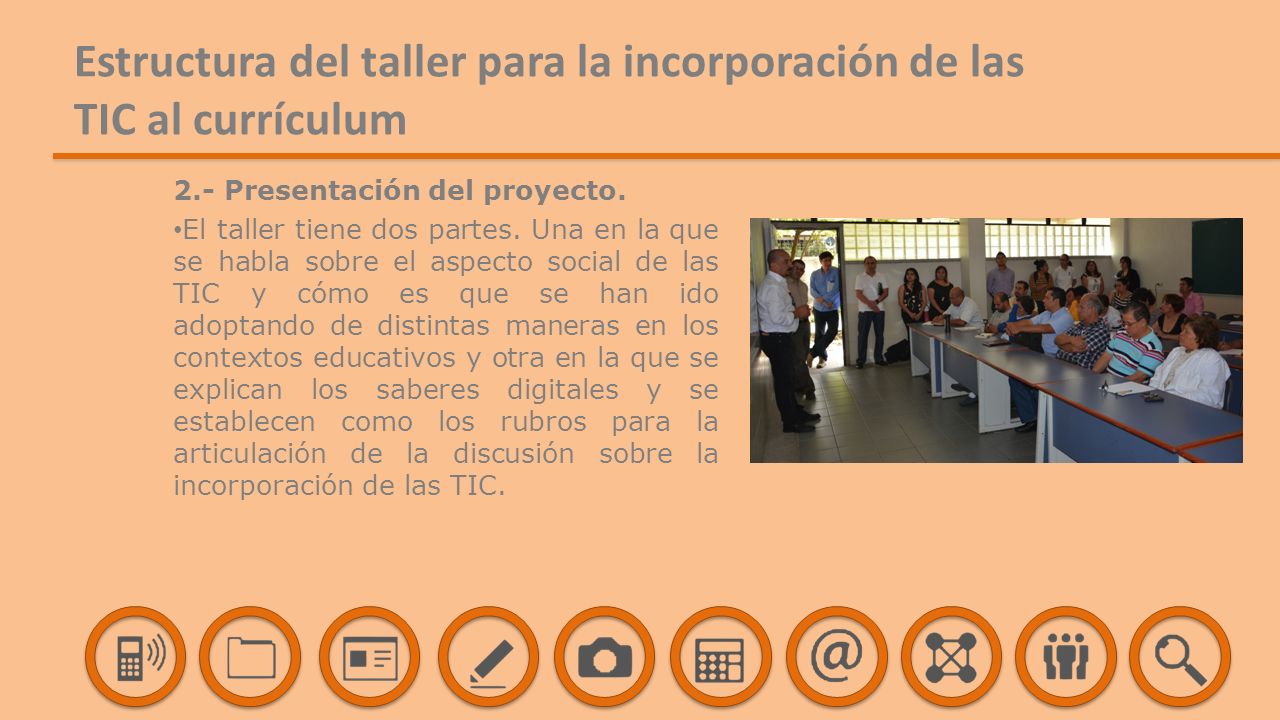 Estructura del taller para la incorporación de las TIC al currículum

2.- Presentación del proyecto.

• El taller tiene dos partes. Una en la que se habla sobre el aspecto social de las TIC y cómo es que se han ido adoptando de distintas maneras en los contextos educativos y otra en la que se explican los saberes digitales y se establecen como los rubros para la articulación de la discusión sobre la incorporación de las TIC.

@